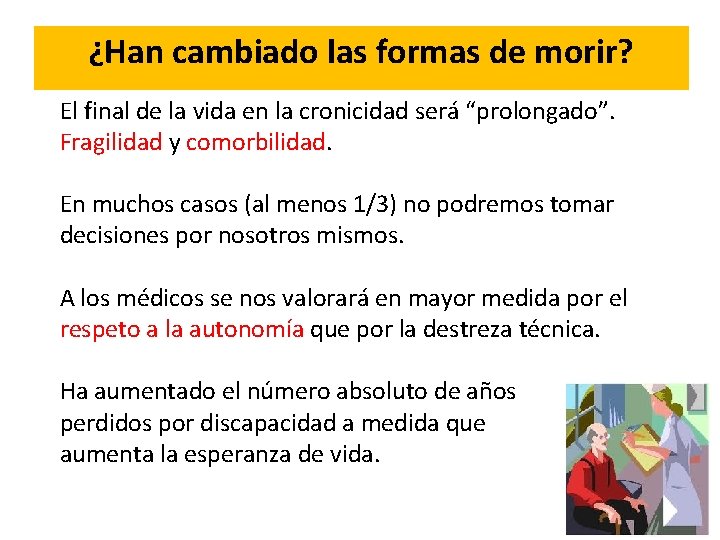 ¿Han cambiado las formas de morir?

El final de la vida en la cronicidad será “prolongado”. Fragilidad y comorbilidad.

En muchos casos (al menos 1/3) no podremos tomar decisiones por nosotros mismos.

A los médicos se nos valorará en mayor medida por el respeto a la autonomía que por la destreza técnica.

Ha aumentado el número absoluto de años perdidos por discapacidad a medida que aumenta la esperanza de vida.